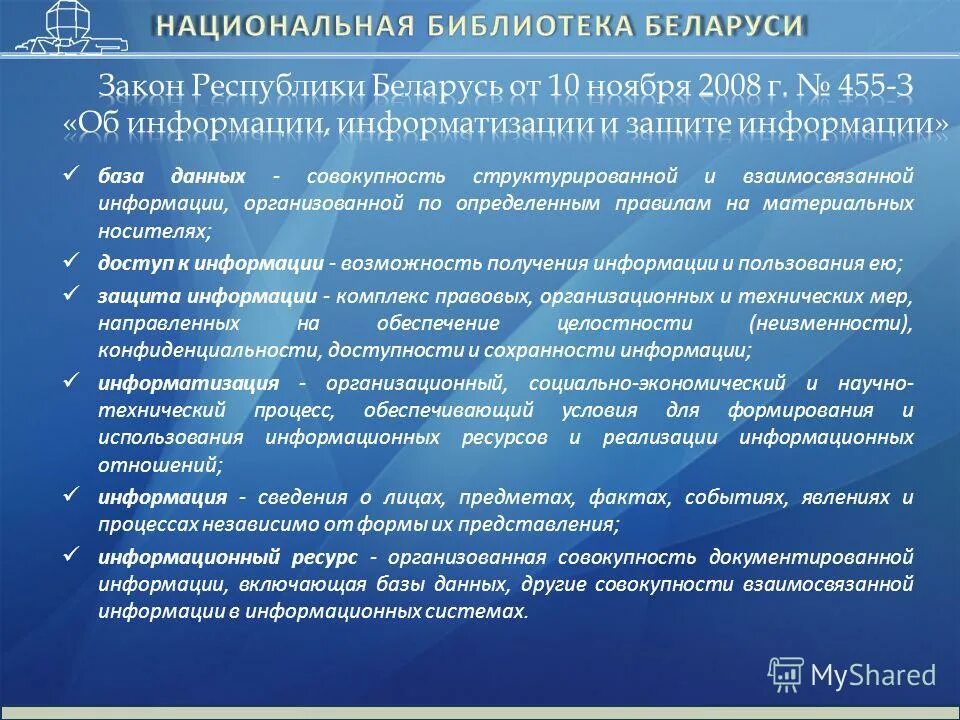 НАЦИОНАЛЬНАЯ БИБЛИОТЕКА БЕЛАРУСИ

Закон Республики Беларусь от 10 ноября 2008 г. № 455-З «Об информации, информатизации и защите информации»

✓ база данных - совокупность структурированной и взаимосвязанной информации, организованной по определенным правилам на материальных носителях;

✓ доступ к информации - возможность получения информации и пользования ею;

✓ защита информации - комплекс правовых, организационных и технических мер, направленных на обеспечение целостности (неизменности), конфиденциальности, доступности и сохранности информации;

✓ информатизация - организационный, социально-экономический и научно-технический процесс, обеспечивающий условия для формирования и использования информационных ресурсов и реализации информационных отношений;

✓ информация - сведения о лицах, предметах, фактах, событиях, явлениях и процессах независимо от формы их представления;

✓ информационный ресурс - организованная совокупность документированной информации, включающая базы данных, другие совокупности взаимосвязанной информации в информационных системах.

MyShared